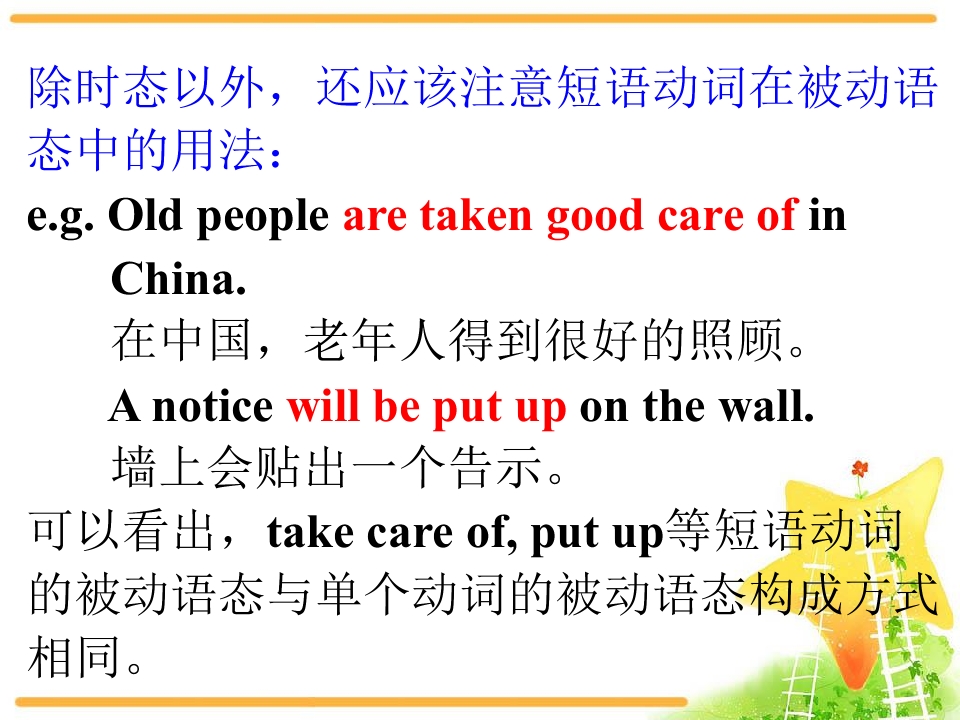 除时态以外，还应该注意短语动词在被动语态中的用法：

e.g. Old people are taken good care of in China.

在中国，老年人得到很好的照顾。

A notice will be put up on the wall.

墙上会贴出一个告示。

可以看出，take care of, put up等短语动词的被动语态与单个动词的被动语态构成方式相同。